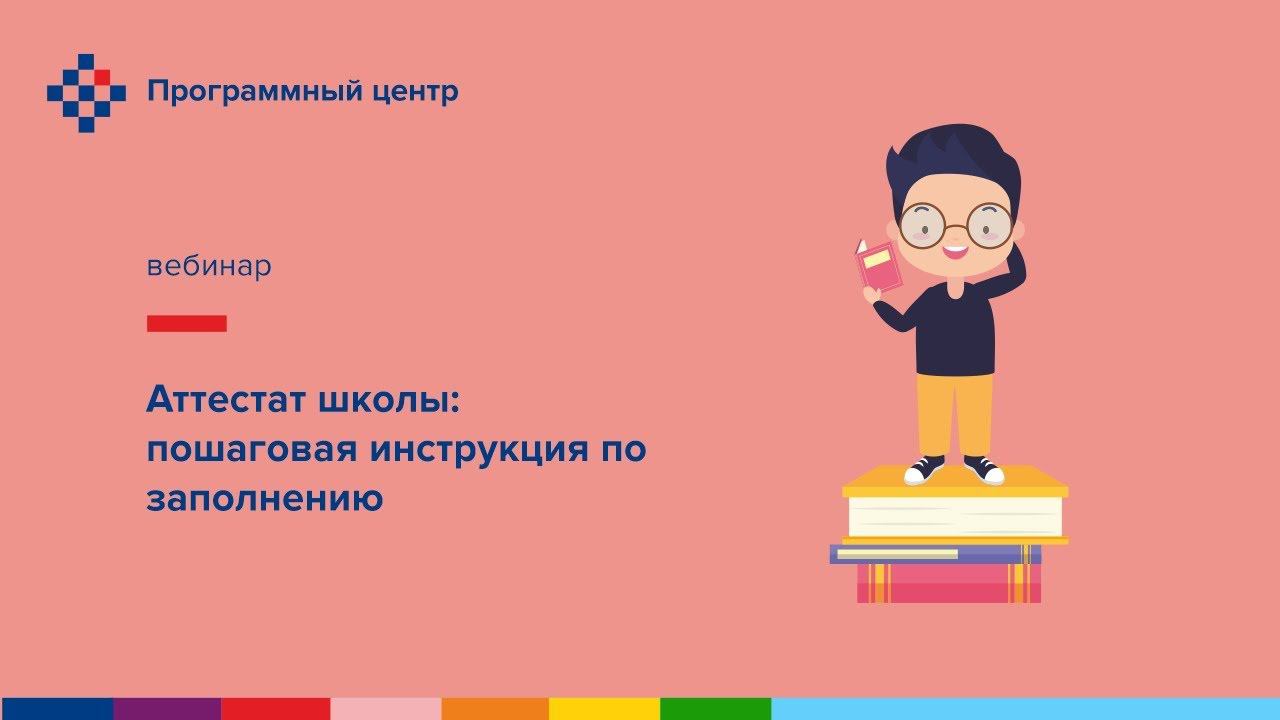 Программный центр

вебинар

Аттестат школы:
пошаговая инструкция по заполнению